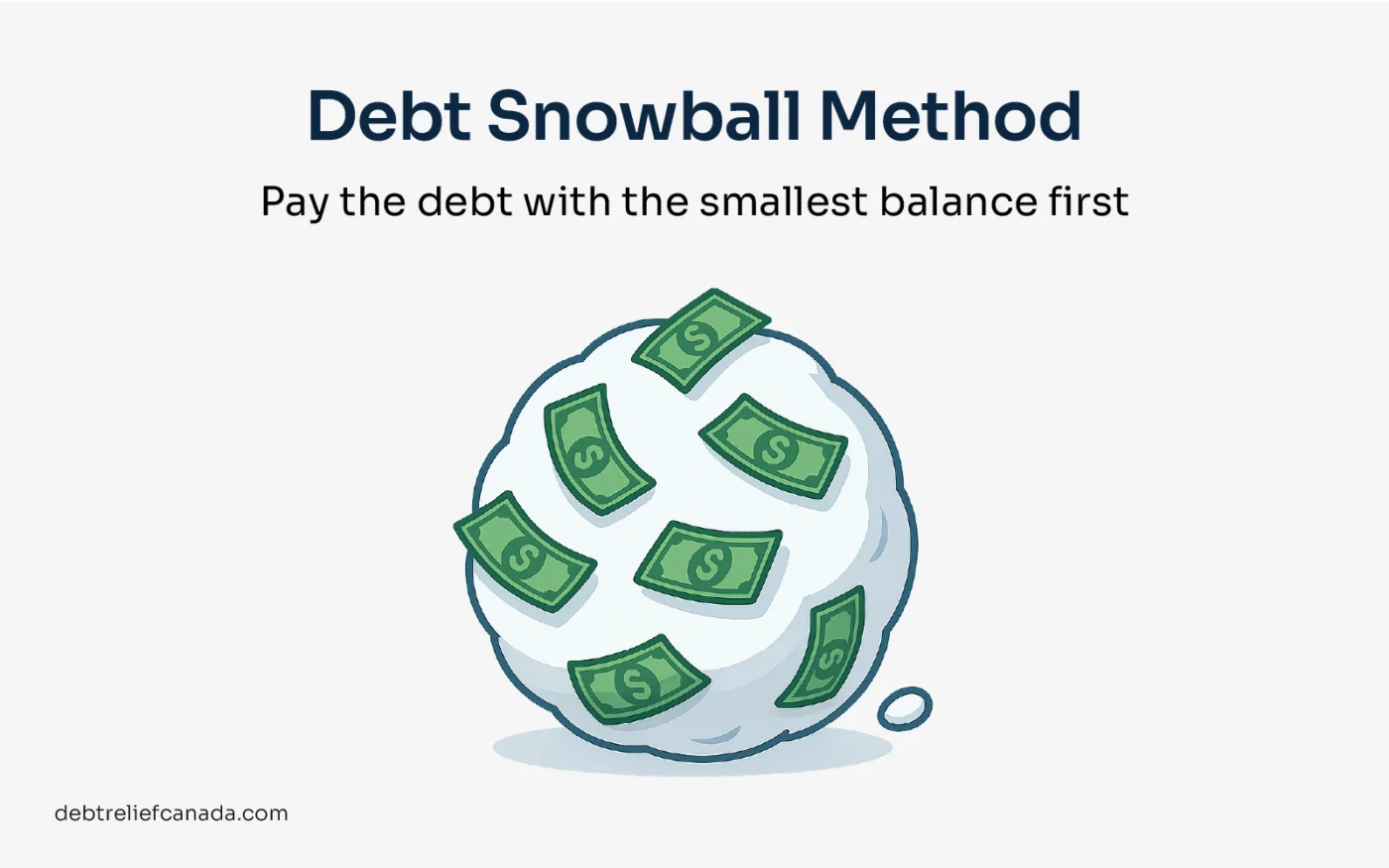 Debt Snowball Method

Pay the debt with the smallest balance first

debtreliefcanada.com